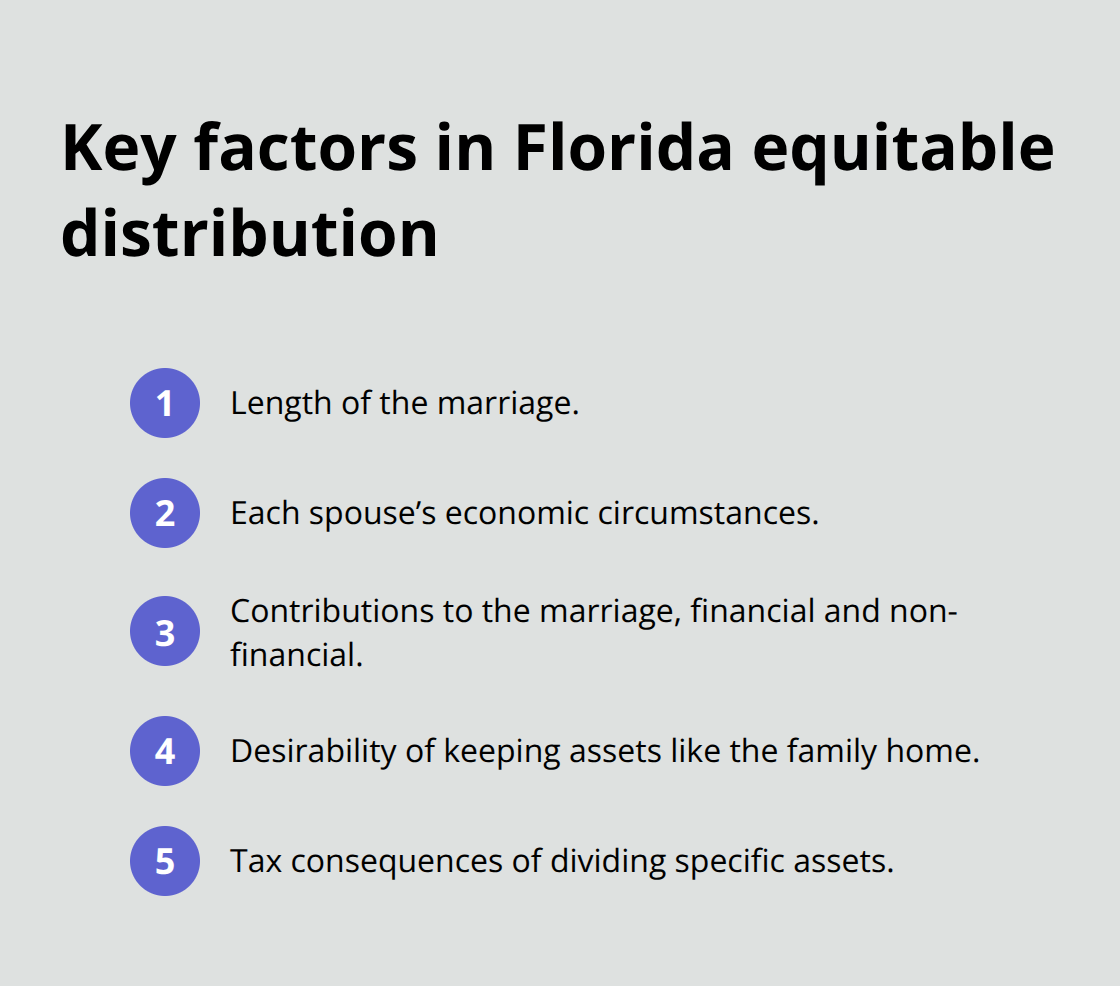 Key factors in Florida equitable distribution

1 Length of the marriage.

2 Each spouse’s economic circumstances.

3 Contributions to the marriage, financial and non-financial.

4 Desirability of keeping assets like the family home.

5 Tax consequences of dividing specific assets.